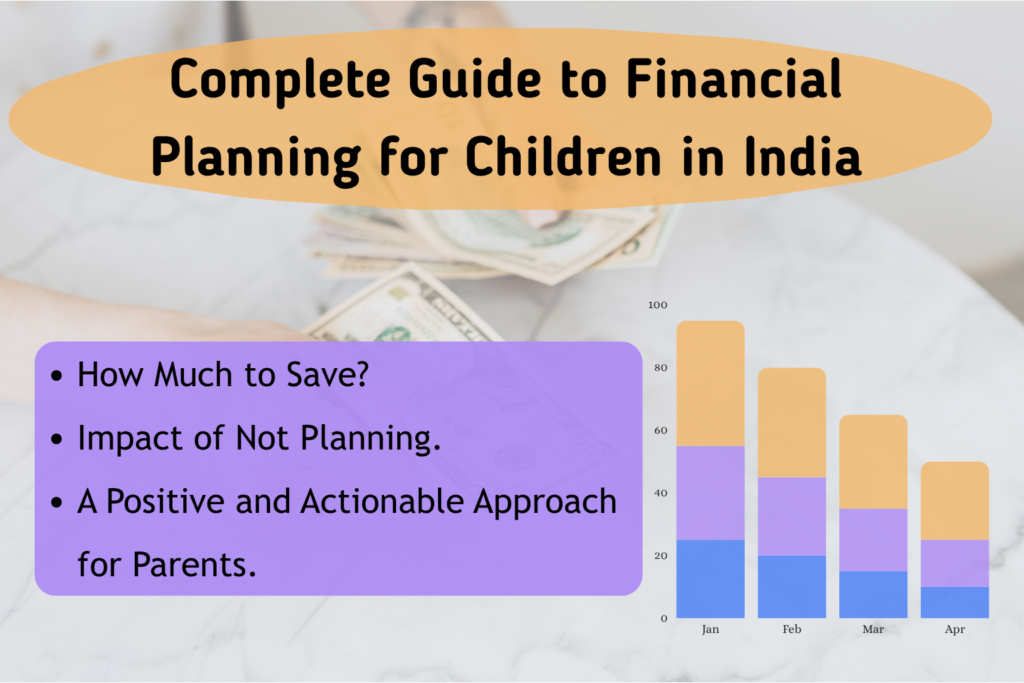 Complete Guide to Financial Planning for Children in India

• How Much to Save?
• Impact of Not Planning.
• A Positive and Actionable Approach for Parents.

100
80
60
40
20
0
Jan
Feb
Mar
Apr